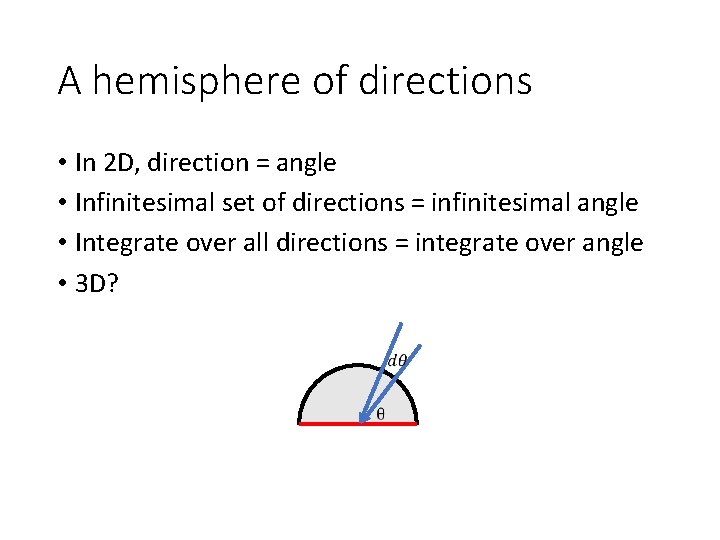 A hemisphere of directions

• In 2D, direction = angle
• Infinitesimal set of directions = infinitesimal angle
• Integrate over all directions = integrate over angle
• 3D?

$d\theta$

$\theta$